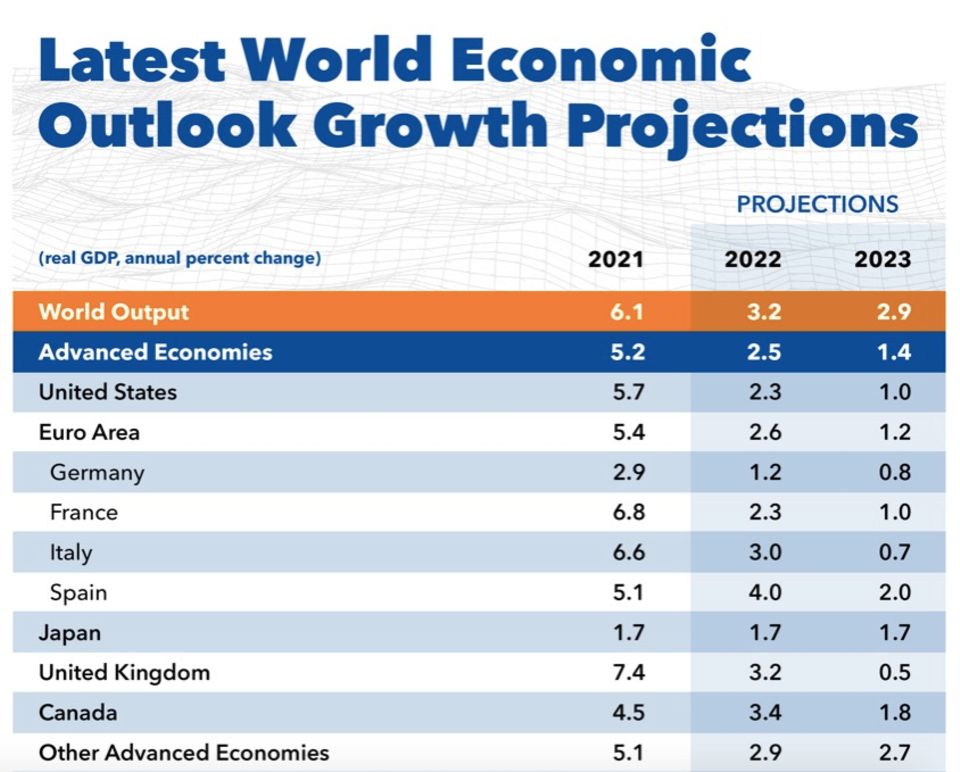 Latest World Economic Outlook Growth Projections

PROJECTIONS

| (real GDP, annual percent change) | 2021 | 2022 | 2023 |
|---|---|---|---|
| World Output | 6.1 | 3.2 | 2.9 |
| Advanced Economies | 5.2 | 2.5 | 1.4 |
| United States | 5.7 | 2.3 | 1.0 |
| Euro Area | 5.4 | 2.6 | 1.2 |
| Germany | 2.9 | 1.2 | 0.8 |
| France | 6.8 | 2.3 | 1.0 |
| Italy | 6.6 | 3.0 | 0.7 |
| Spain | 5.1 | 4.0 | 2.0 |
| Japan | 1.7 | 1.7 | 1.7 |
| United Kingdom | 7.4 | 3.2 | 0.5 |
| Canada | 4.5 | 3.4 | 1.8 |
| Other Advanced Economies | 5.1 | 2.9 | 2.7 |